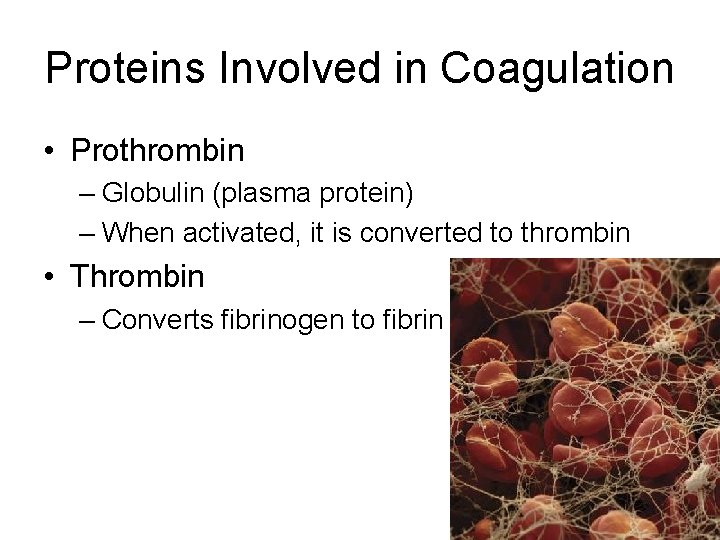 Proteins Involved in Coagulation

• Prothrombin
  – Globulin (plasma protein)
  – When activated, it is converted to thrombin
• Thrombin
  – Converts fibrinogen to fibrin